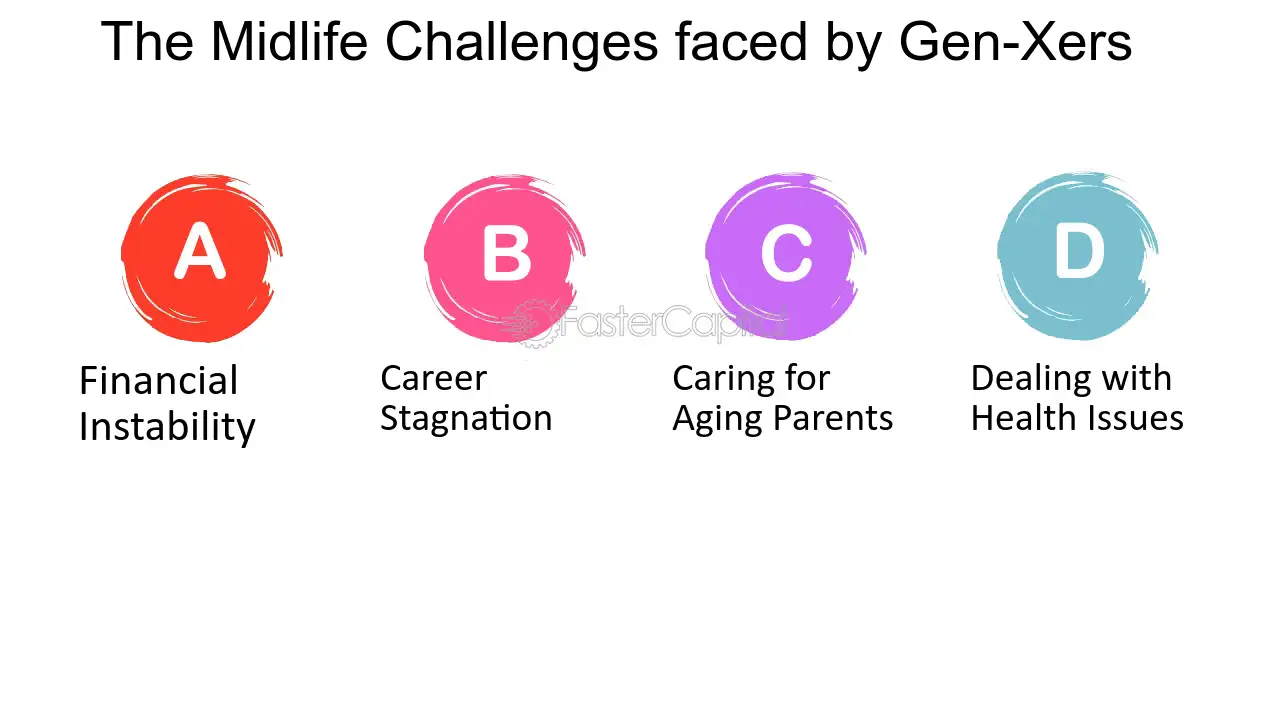 The Midlife Challenges faced by Gen-Xers

A

Financial Instability

B

Career Stagnation

C

Caring for Aging Parents

D

Dealing with Health Issues

FasterCapital